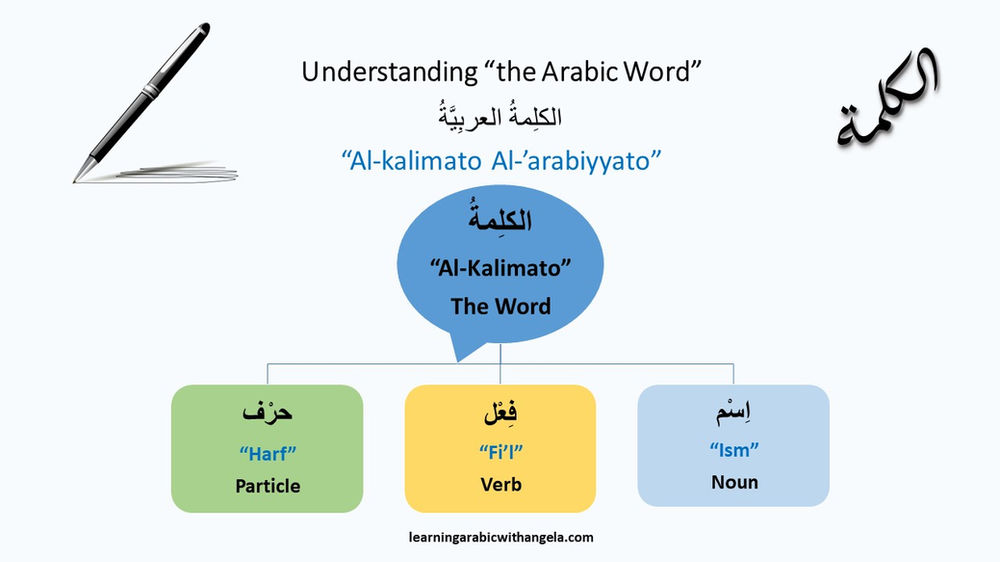 Understanding “the Arabic Word”

الكلِمةُ العربِيَّةُ

“Al-kalimato Al-’arabiyyato”

الكلمة

الكلِمةُ

“Al-Kalimato”

The Word

حرْف

“Harf”

Particle

فِعْل

“Fi’l”

Verb

اِسْم

“Ism”

Noun

learningarabicwithangela.com